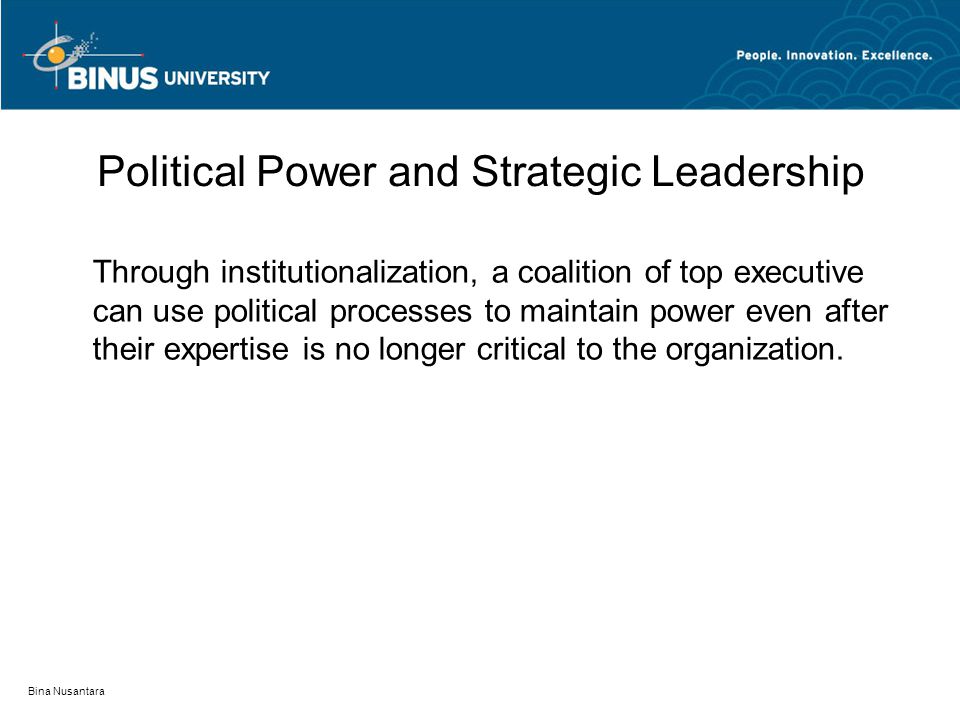 BINUS UNIVERSITY

People. Innovation. Excellence.

Political Power and Strategic Leadership

Through institutionalization, a coalition of top executive can use political processes to maintain power even after their expertise is no longer critical to the organization.

Bina Nusantara